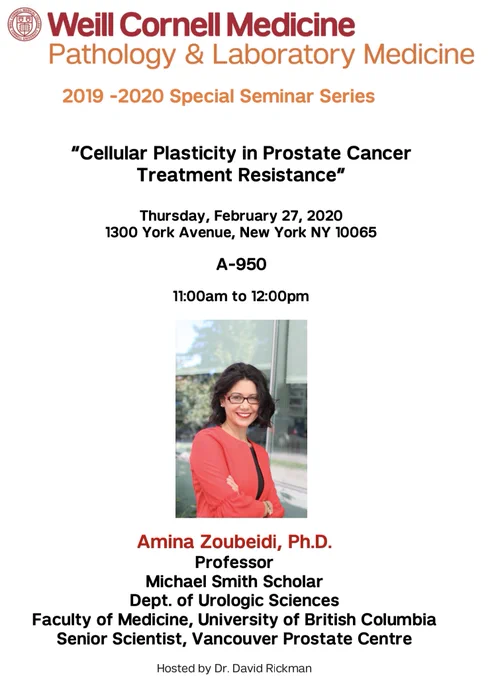 Weill Cornell Medicine
Pathology & Laboratory Medicine

2019 -2020 Special Seminar Series

"Cellular Plasticity in Prostate Cancer Treatment Resistance"

Thursday, February 27, 2020
1300 York Avenue, New York NY 10065

A-950

11:00am to 12:00pm

Amina Zoubeidi, Ph.D.
Professor
Michael Smith Scholar
Dept. of Urologic Sciences
Faculty of Medicine, University of British Columbia
Senior Scientist, Vancouver Prostate Centre

Hosted by Dr. David Rickman